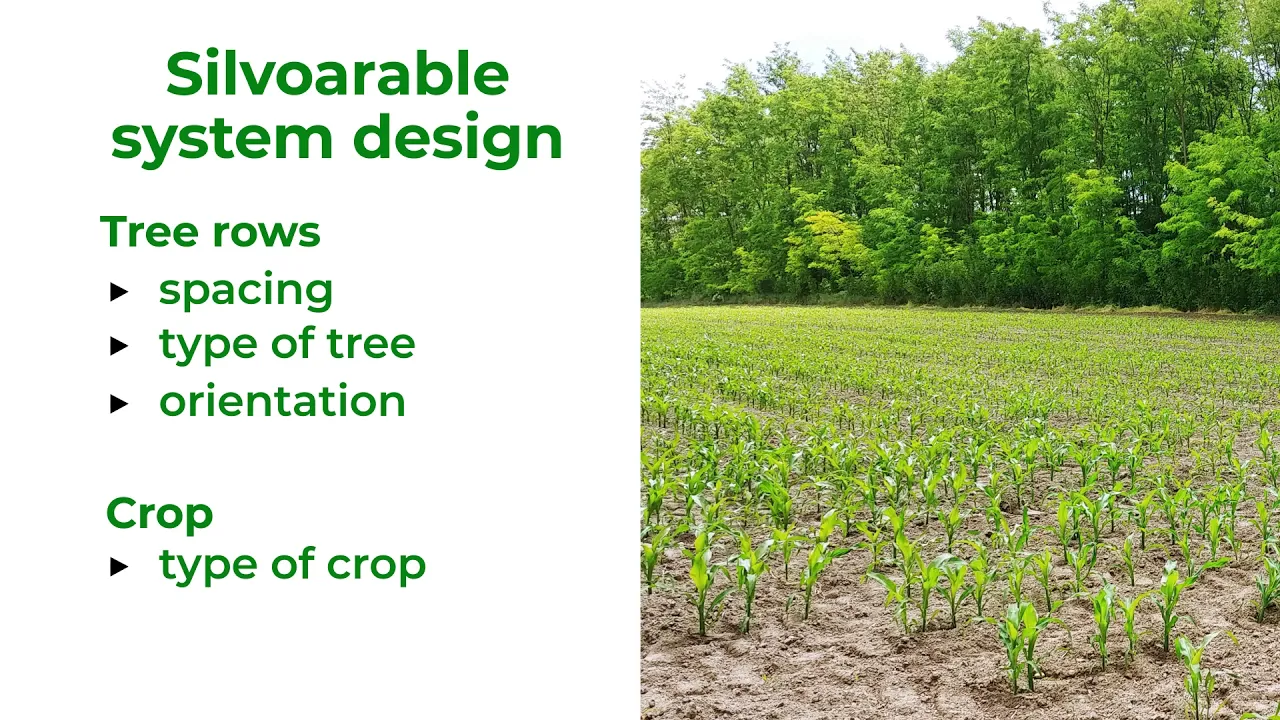 Silvoarable system design

Tree rows
▸ spacing
▸ type of tree
▸ orientation

Crop
▸ type of crop